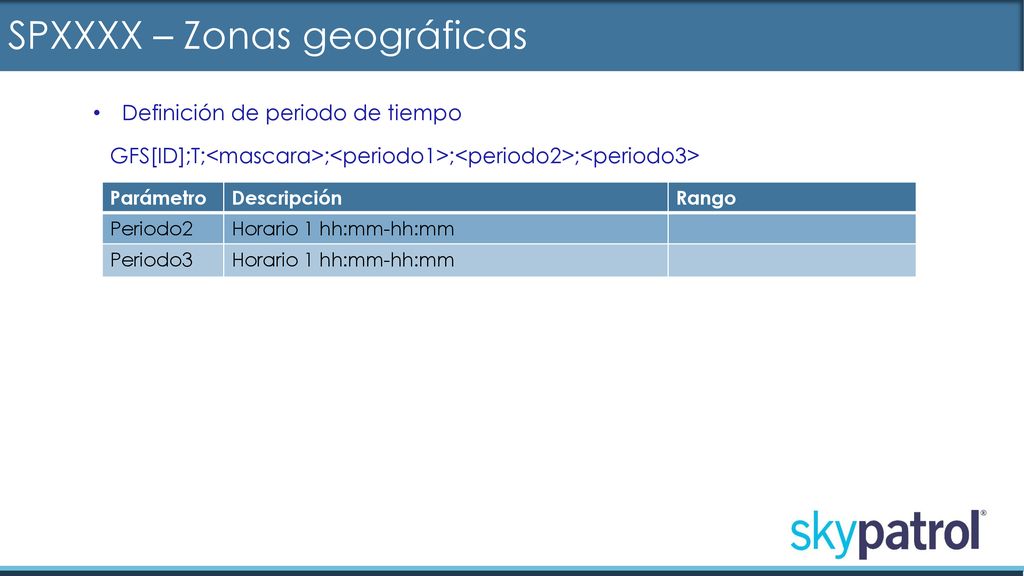 SPXXXX – Zonas geográficas

• Definición de periodo de tiempo

GFS[ID];T;<mascara>;<periodo1>;<periodo2>;<periodo3>

| Parámetro | Descripción | Rango |
|---|---|---|
| Periodo2 | Horario 1 hh:mm-hh:mm | |
| Periodo3 | Horario 1 hh:mm-hh:mm | |

skypatrol®